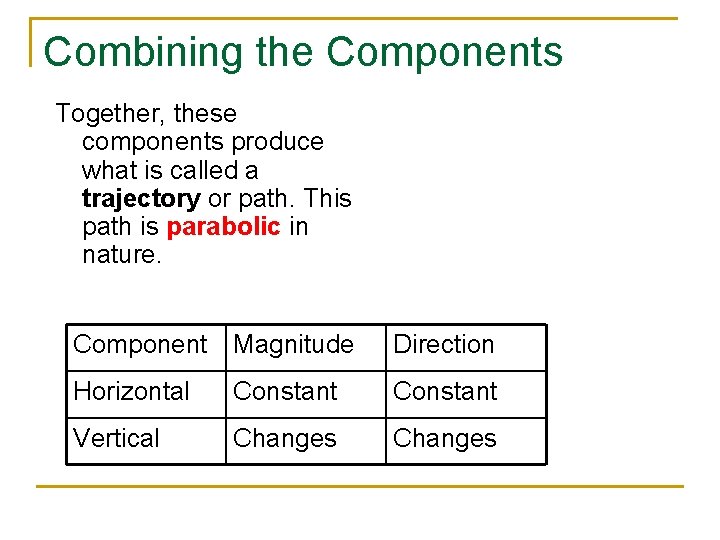 Combining the Components

Together, these components produce what is called a trajectory or path. This path is parabolic in nature.

| Component | Magnitude | Direction |
|---|---|---|
| Horizontal | Constant | Constant |
| Vertical | Changes | Changes |